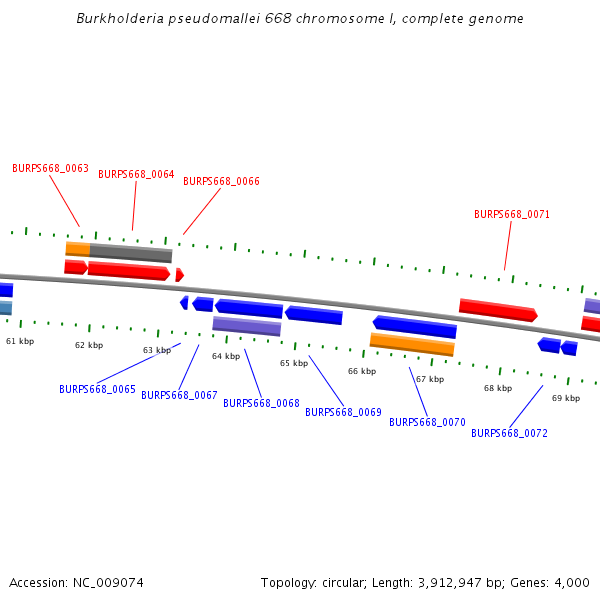 Burkholderia pseudomallei 668 chromosome I, complete genome

BURPS668_0063
BURPS668_0064
BURPS668_0066
BURPS668_0071

61 kbp
62 kbp
63 kbp
64 kbp
65 kbp
66 kbp
67 kbp
68 kbp
69 kbp

BURPS668_0065
BURPS668_0067
BURPS668_0068
BURPS668_0069
BURPS668_0070
BURPS668_0072

Accession: NC_009074

Topology: circular; Length: 3,912,947 bp; Genes: 4,000